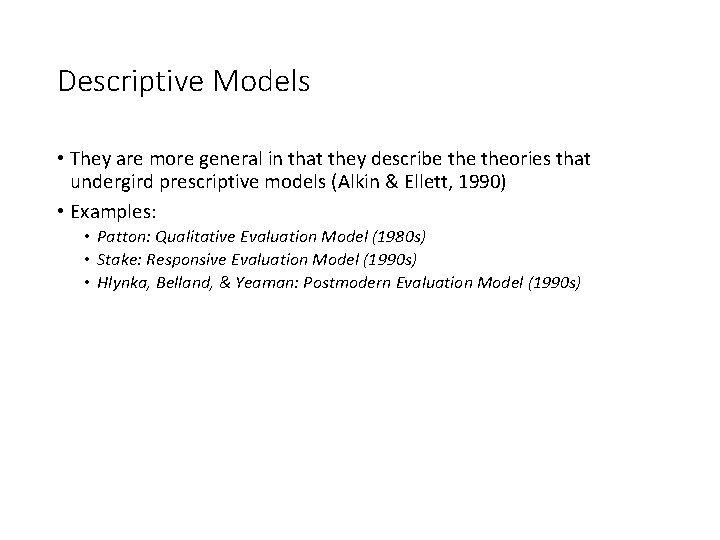 Descriptive Models

• They are more general in that they describe the theories that undergird prescriptive models (Alkin & Ellett, 1990)

• Examples:
  • Patton: Qualitative Evaluation Model (1980s)
  • Stake: Responsive Evaluation Model (1990s)
  • Hlynka, Belland, & Yeaman: Postmodern Evaluation Model (1990s)